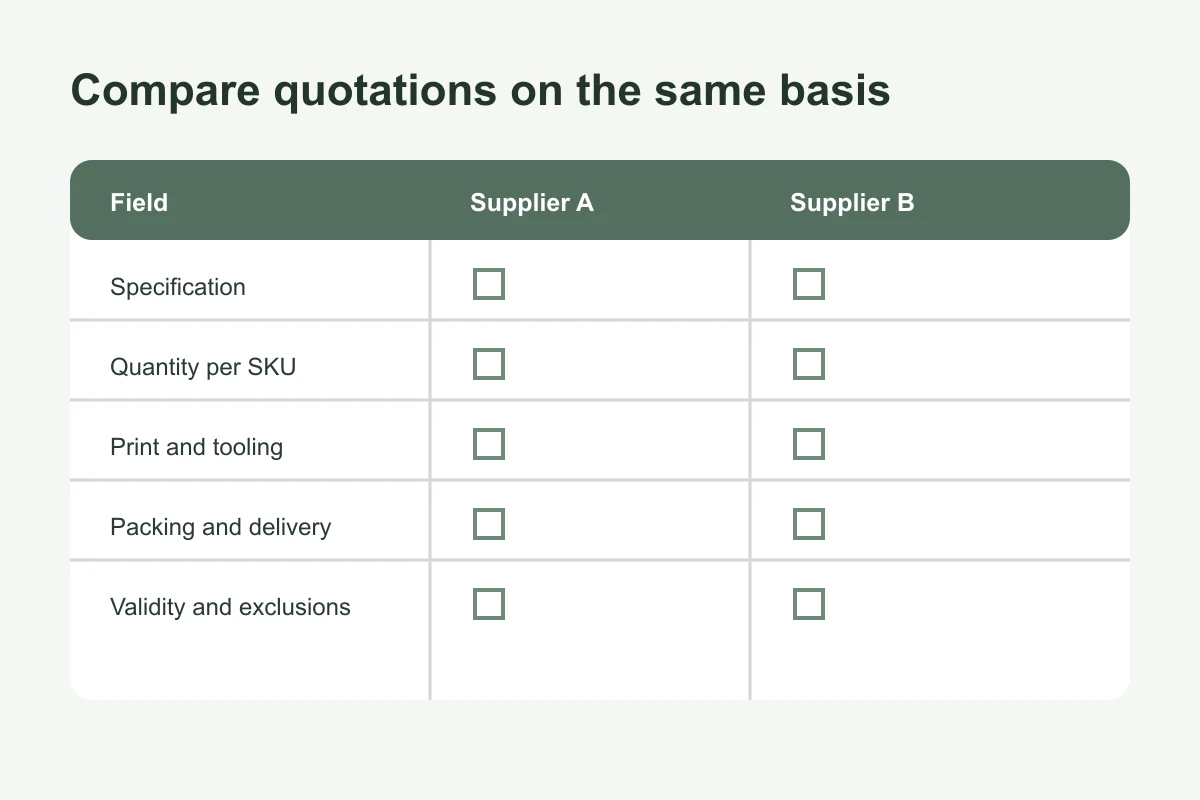 Compare quotations on the same basis

| Field | Supplier A | Supplier B |
|---|---|---|
| Specification | ☐ | ☐ |
| Quantity per SKU | ☐ | ☐ |
| Print and tooling | ☐ | ☐ |
| Packing and delivery | ☐ | ☐ |
| Validity and exclusions | ☐ | ☐ |